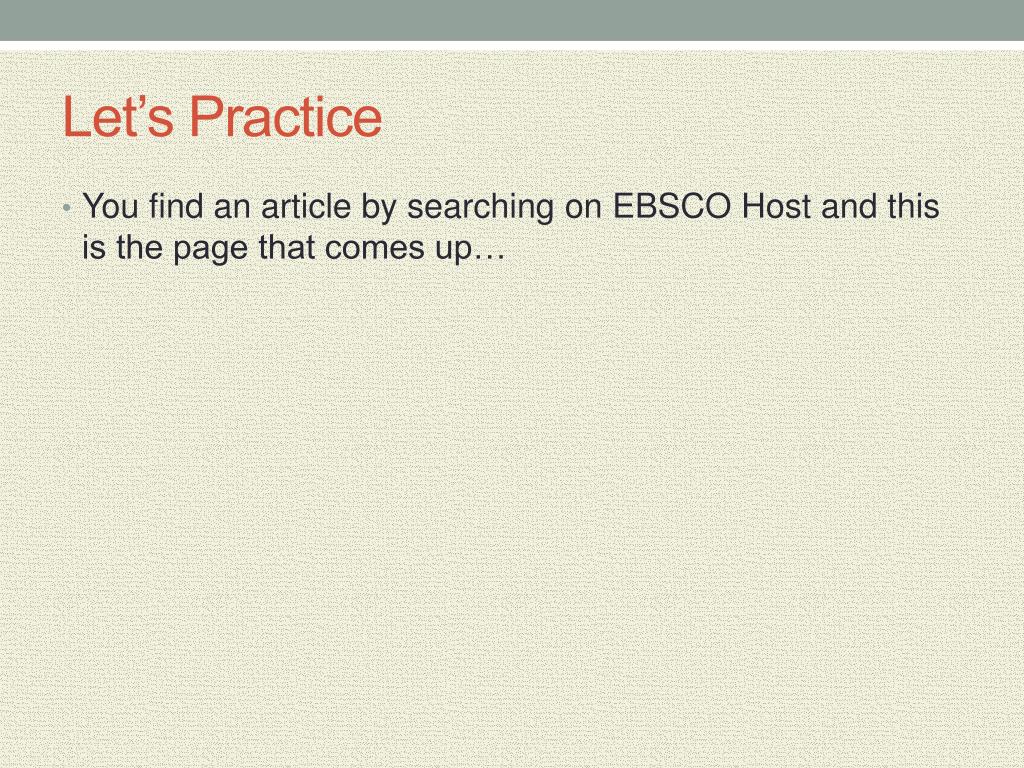 Let’s Practice

• You find an article by searching on EBSCO Host and this is the page that comes up…